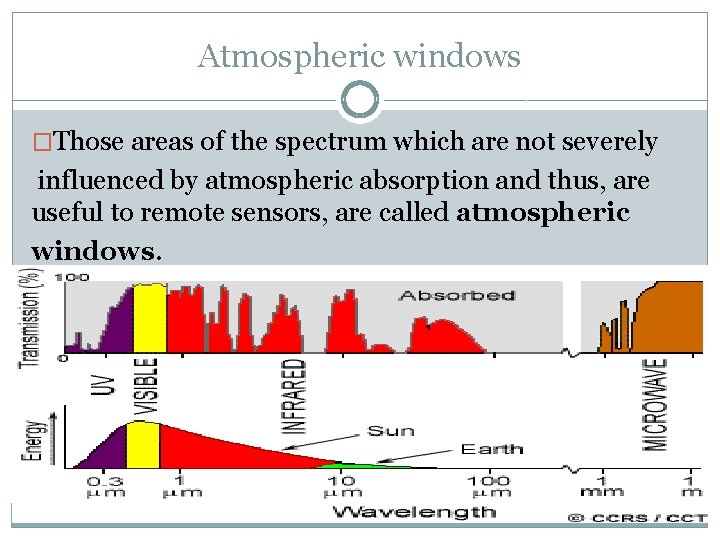 Atmospheric windows

□Those areas of the spectrum which are not severely influenced by atmospheric absorption and thus, are useful to remote sensors, are called **atmospheric windows**.

Transmission (%)
100
0
Absorbed
UV
VISIBLE
INFRARED
MICROWAVE
Energy
Sun
Earth
0.3 µm
1 µm
10 µm
100 µm
1 mm
1 m
Wavelength
© CCRS / CCT